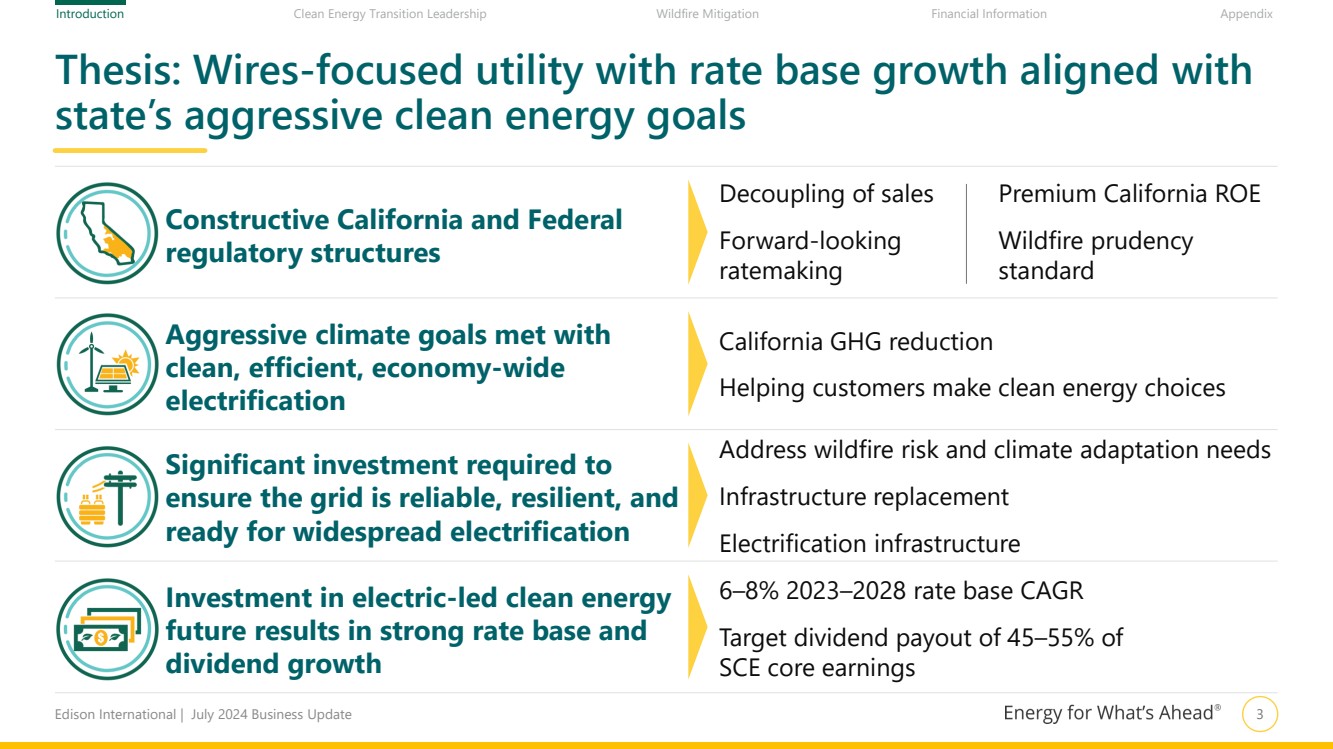 Introduction Clean Energy Transition Leadership Wildfire Mitigation Financial Information Appendix

Thesis: Wires-focused utility with rate base growth aligned with state's aggressive clean energy goals

Constructive California and Federal regulatory structures

Decoupling of sales

Forward-looking ratemaking

Premium California ROE

Wildfire prudency standard

Aggressive climate goals met with clean, efficient, economy-wide electrification

California GHG reduction

Helping customers make clean energy choices

Significant investment required to ensure the grid is reliable, resilient, and ready for widespread electrification

Address wildfire risk and climate adaptation needs

Infrastructure replacement

Electrification infrastructure

Investment in electric-led clean energy future results in strong rate base and dividend growth

6–8% 2023–2028 rate base CAGR

Target dividend payout of 45–55% of SCE core earnings

Edison International | July 2024 Business Update

Energy for What's Ahead®

3